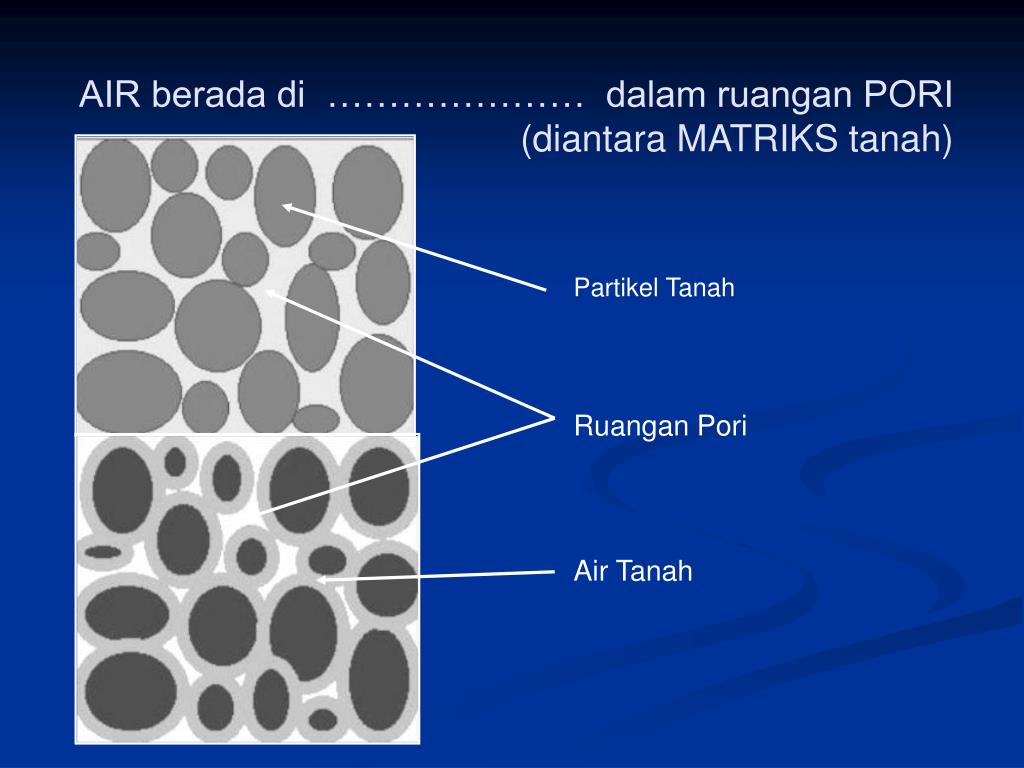 AIR berada di ………………… dalam ruangan PORI (diantara MATRIKS tanah)

Partikel Tanah

Ruangan Pori

Air Tanah